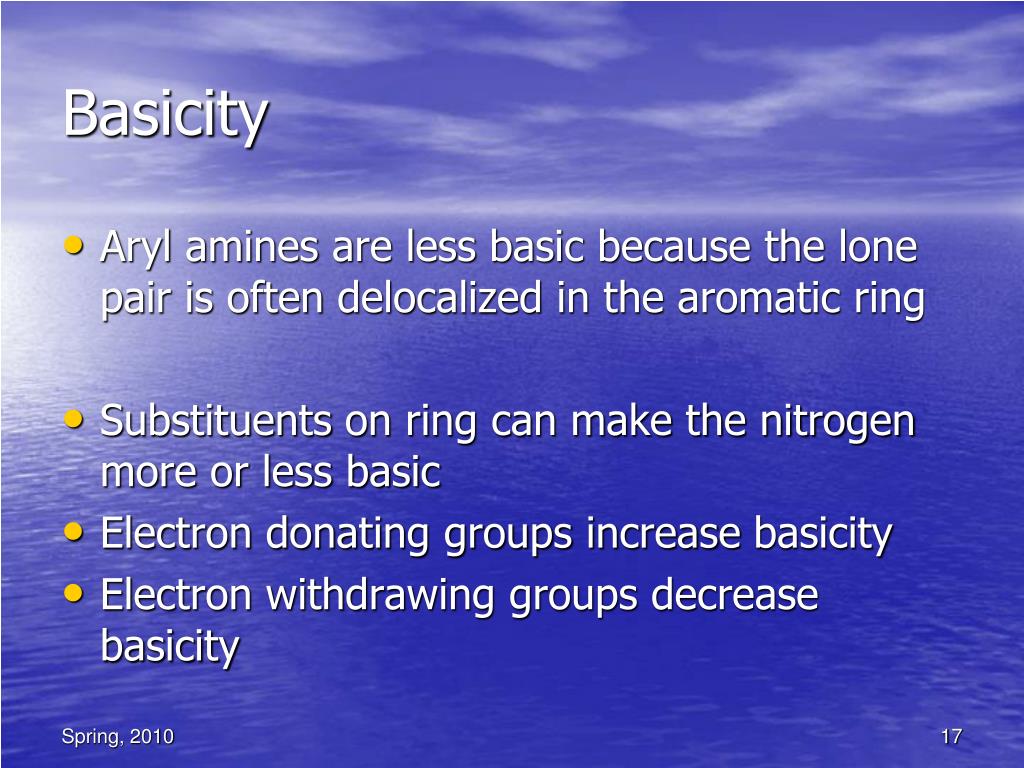 Basicity

• Aryl amines are less basic because the lone pair is often delocalized in the aromatic ring

• Substituents on ring can make the nitrogen more or less basic
• Electron donating groups increase basicity
• Electron withdrawing groups decrease basicity

Spring, 2010

17